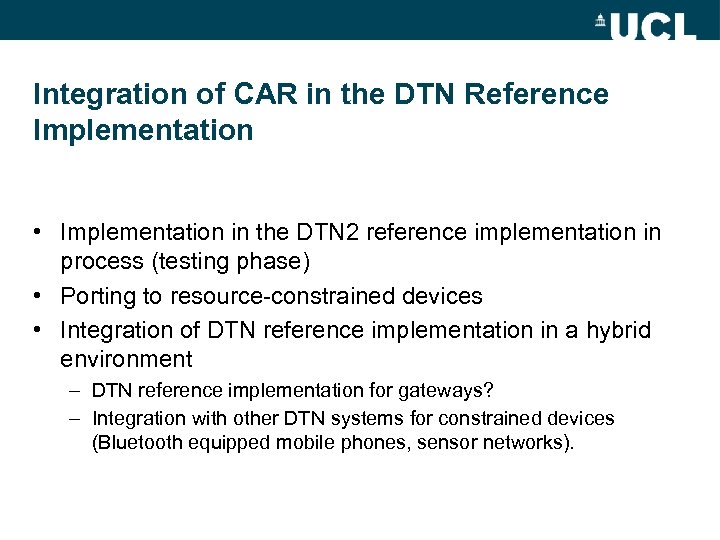 UCL

Integration of CAR in the DTN Reference Implementation

• Implementation in the DTN2 reference implementation in process (testing phase)
• Porting to resource-constrained devices
• Integration of DTN reference implementation in a hybrid environment
– DTN reference implementation for gateways?
– Integration with other DTN systems for constrained devices (Bluetooth equipped mobile phones, sensor networks).